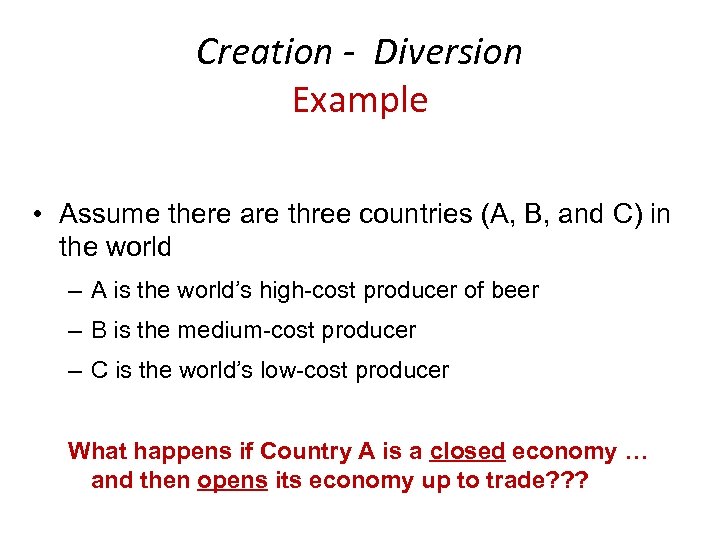 Creation - Diversion
Example

• Assume there are three countries (A, B, and C) in the world
– A is the world's high-cost producer of beer
– B is the medium-cost producer
– C is the world's low-cost producer

What happens if Country A is a closed economy … and then opens its economy up to trade???